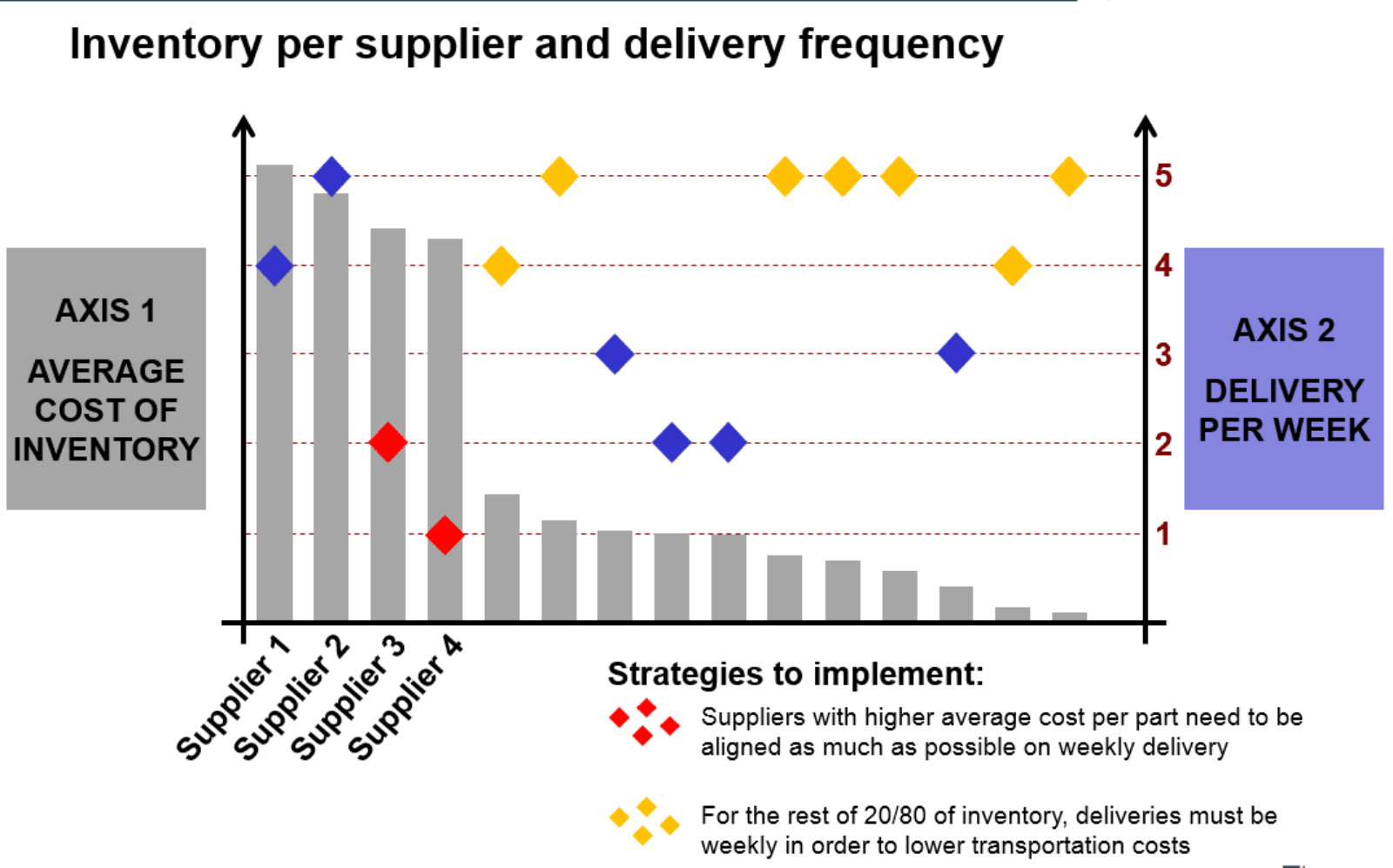 Inventory per supplier and delivery frequency

AXIS 1

AVERAGE COST OF INVENTORY

5
4
3
2
1

AXIS 2

DELIVERY PER WEEK

Supplier 1
Supplier 2
Supplier 3
Supplier 4

Strategies to implement:

Suppliers with higher average cost per part need to be aligned as much as possible on weekly delivery

For the rest of 20/80 of inventory, deliveries must be weekly in order to lower transportation costs